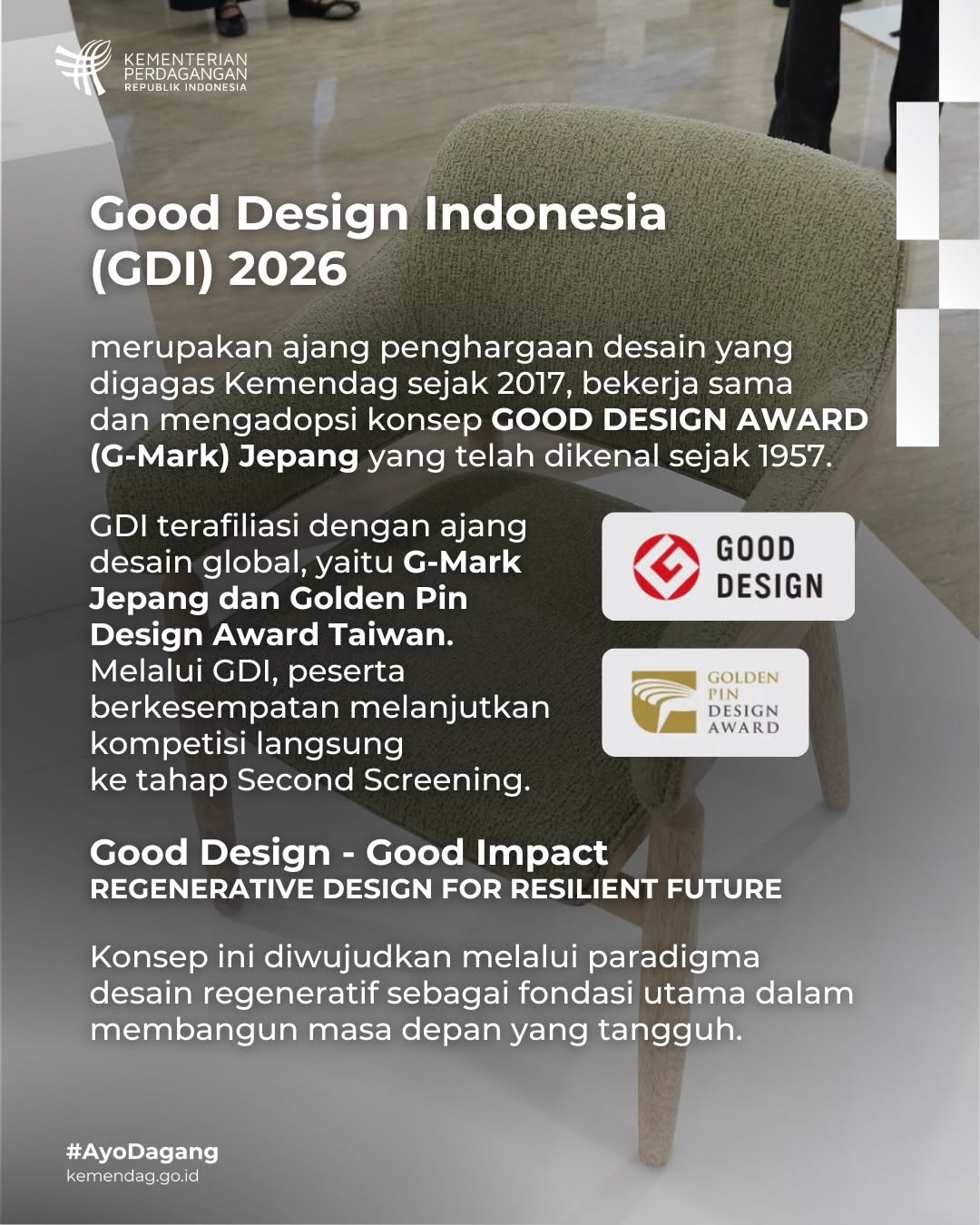 KEMENTERIAN PERDAGANGAN REPUBLIK INDONESIA

Good Design Indonesia (GDI) 2026

merupakan ajang penghargaan desain yang digagas Kemendag sejak 2017, bekerja sama dan mengadopsi konsep GOOD DESIGN AWARD (G-Mark) Jepang yang telah dikenal sejak 1957.

GDI terafiliasi dengan ajang desain global, yaitu G-Mark Jepang dan Golden Pin Design Award Taiwan. Melalui GDI, peserta berkesempatan melanjutkan kompetisi langsung ke tahap Second Screening.

GOOD DESIGN

GOLDEN PIN DESIGN AWARD

Good Design - Good Impact
REGENERATIVE DESIGN FOR RESILIENT FUTURE

Konsep ini diwujudkan melalui paradigma desain regeneratif sebagai fondasi utama dalam membangun masa depan yang tangguh.

#AyoDagang
kemendag.go.id